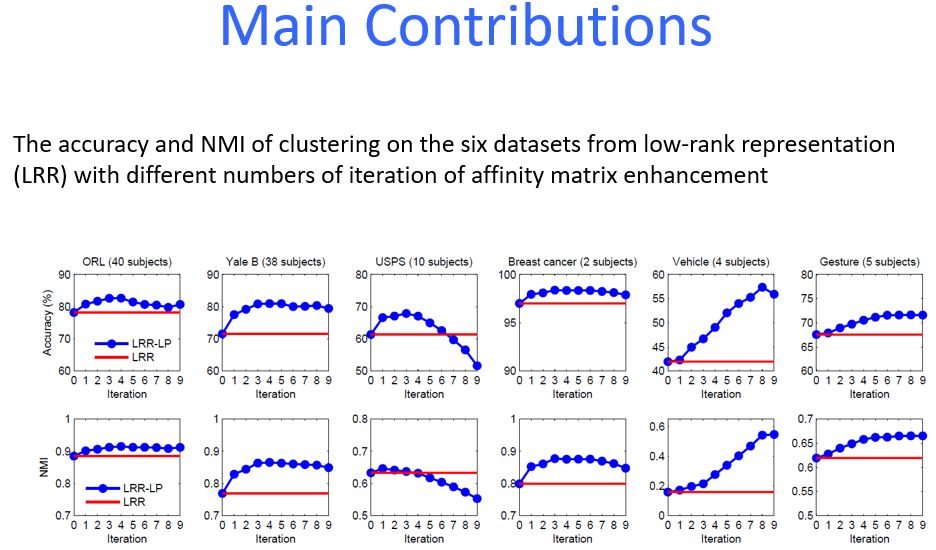 Main Contributions

The accuracy and NMI of clustering on the six datasets from low-rank representation (LRR) with different numbers of iteration of affinity matrix enhancement

ORL (40 subjects)
Accuracy (%)
90
80
70
60
LRR-LP
LRR
0 1 2 3 4 5 6 7 8 9
Iteration

Yale B (38 subjects)
90
80
70
60
0 1 2 3 4 5 6 7 8 9
Iteration

USPS (10 subjects)
80
70
60
50
0 1 2 3 4 5 6 7 8 9
Iteration

Breast cancer (2 subjects)
100
95
90
0 1 2 3 4 5 6 7 8 9
Iteration

Vehicle (4 subjects)
60
55
50
45
40
0 1 2 3 4 5 6 7 8 9
Iteration

Gesture (5 subjects)
80
75
70
65
60
0 1 2 3 4 5 6 7 8 9
Iteration

NMI
1
0.9
0.8
0.7
LRR-LP
LRR
0 1 2 3 4 5 6 7 8 9
Iteration

1
0.9
0.8
0.7
0 1 2 3 4 5 6 7 8 9
Iteration

0.8
0.7
0.6
0.5
0 1 2 3 4 5 6 7 8 9
Iteration

1
0.9
0.8
0.7
0 1 2 3 4 5 6 7 8 9
Iteration

0.6
0.4
0.2
0
0 1 2 3 4 5 6 7 8 9
Iteration

0.7
0.65
0.6
0.55
0.5
0 1 2 3 4 5 6 7 8 9
Iteration